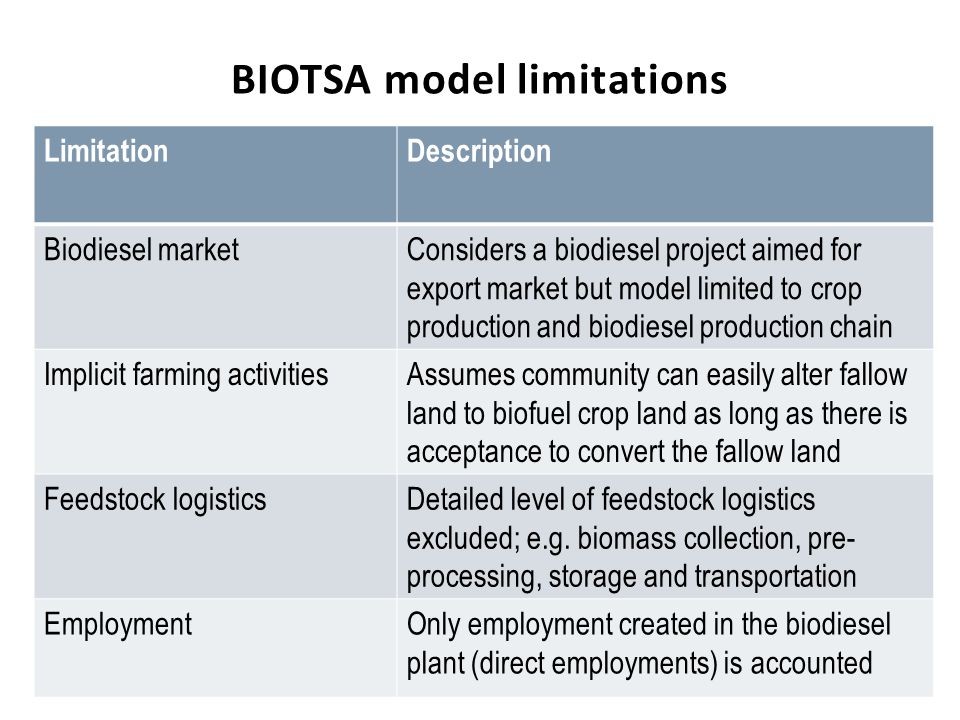 BIOTSA model limitations

| Limitation | Description |
|---|---|
| Biodiesel market | Considers a biodiesel project aimed for export market but model limited to crop production and biodiesel production chain |
| Implicit farming activities | Assumes community can easily alter fallow land to biofuel crop land as long as there is acceptance to convert the fallow land |
| Feedstock logistics | Detailed level of feedstock logistics excluded; e.g. biomass collection, pre-processing, storage and transportation |
| Employment | Only employment created in the biodiesel plant (direct employments) is accounted |